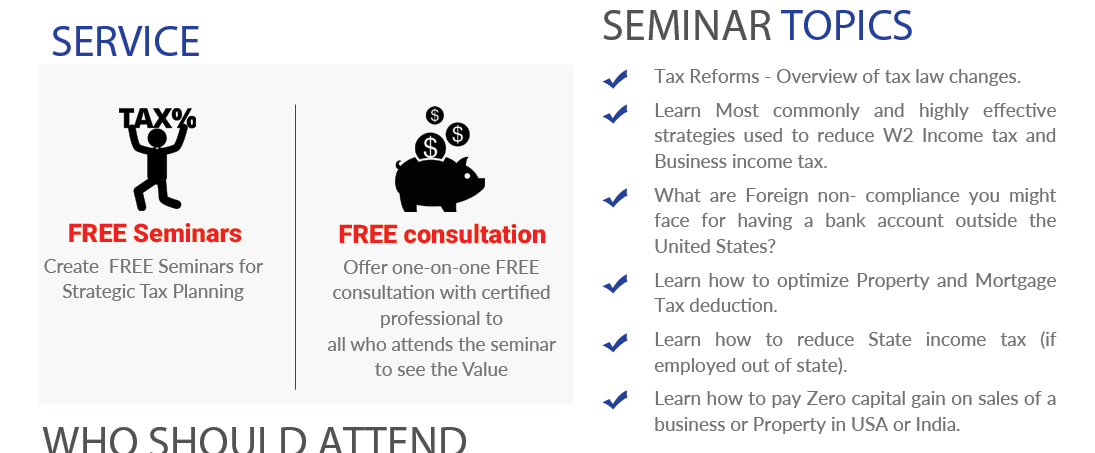 SERVICE

TAX%

FREE Seminars

Create FREE Seminars for Strategic Tax Planning

$ $ $

FREE consultation

Offer one-on-one FREE consultation with certified professional to all who attends the seminar to see the Value

WHO SHOULD ATTEND

SEMINAR TOPICS

Tax Reforms - Overview of tax law changes.

Learn Most commonly and highly effective strategies used to reduce W2 Income tax and Business income tax.

What are Foreign non- compliance you might face for having a bank account outside the United States?

Learn how to optimize Property and Mortgage Tax deduction.

Learn how to reduce State income tax (if employed out of state).

Learn how to pay Zero capital gain on sales of a business or Property in USA or India.